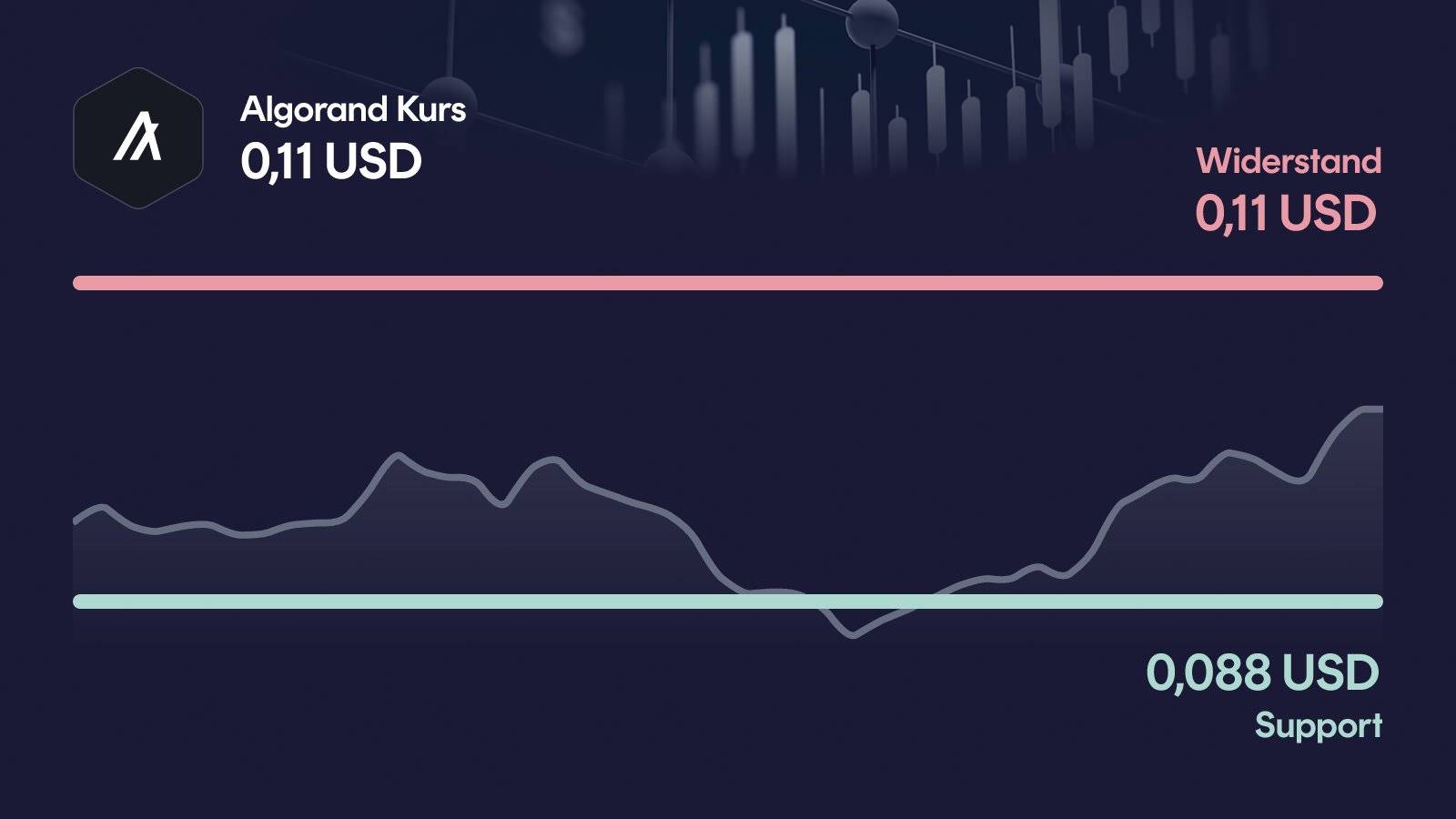 Algorand Kurs
0,11 USD

Widerstand
0,11 USD

0,088 USD
Support